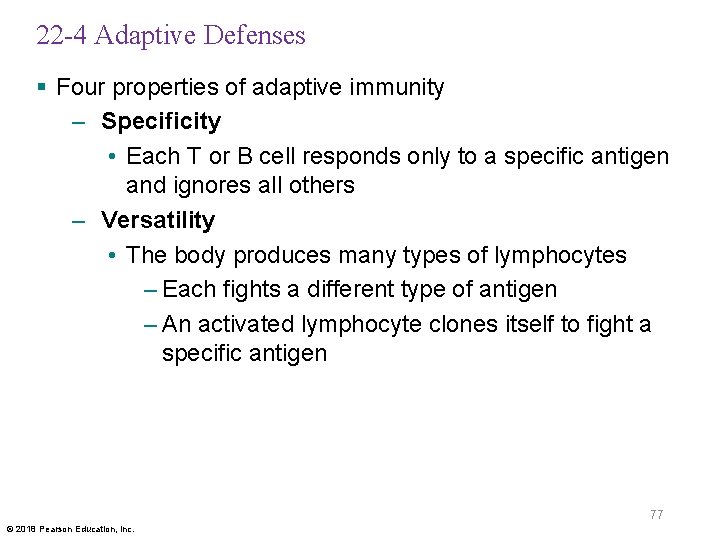 22-4 Adaptive Defenses

▪ Four properties of adaptive immunity

– **Specificity**

• Each T or B cell responds only to a specific antigen and ignores all others

– **Versatility**

• The body produces many types of lymphocytes

– Each fights a different type of antigen

– An activated lymphocyte clones itself to fight a specific antigen

77

© 2018 Pearson Education, Inc.